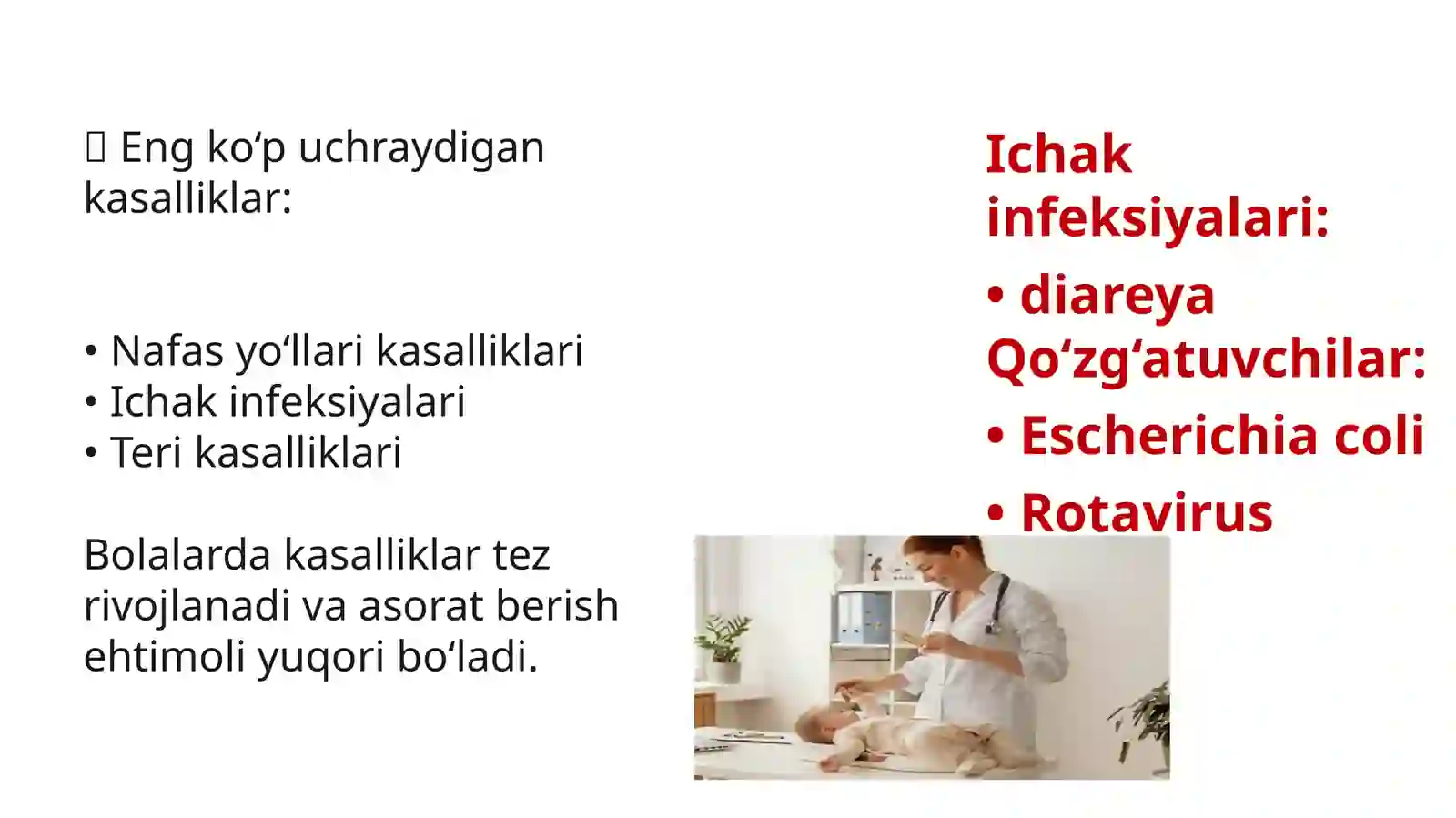 Eng ko‘p uchraydigan kasalliklar:

• Nafas yo‘llari kasalliklari
• Ichak infeksiyalari
• Teri kasalliklari

Bolalarda kasalliklar tez rivojlanadi va asorat berish ehtimoli yuqori bo‘ladi.

Ichak infeksiyalari:
• diareya
Qo‘zg‘atuvchilar:
• Escherichia coli
• Rotavirus